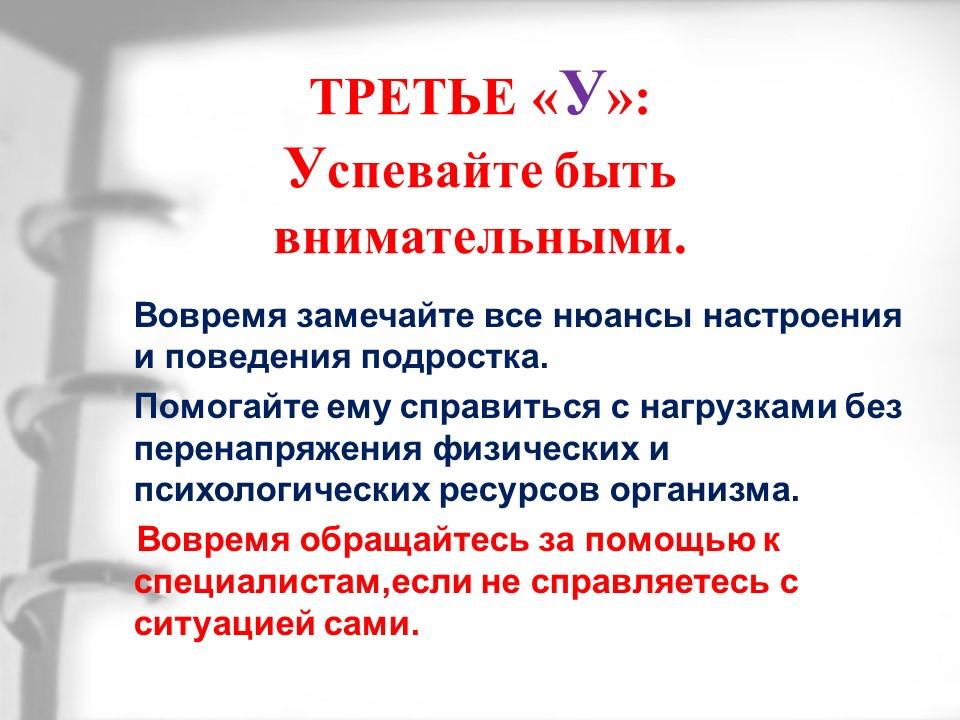 ТРЕТЬЕ «У»:
Успевайте быть внимательными.

Вовремя замечайте все нюансы настроения и поведения подростка.

Помогайте ему справиться с нагрузками без перенапряжения физических и психологических ресурсов организма.

Вовремя обращайтесь за помощью к специалистам,если не справляетесь с ситуацией сами.